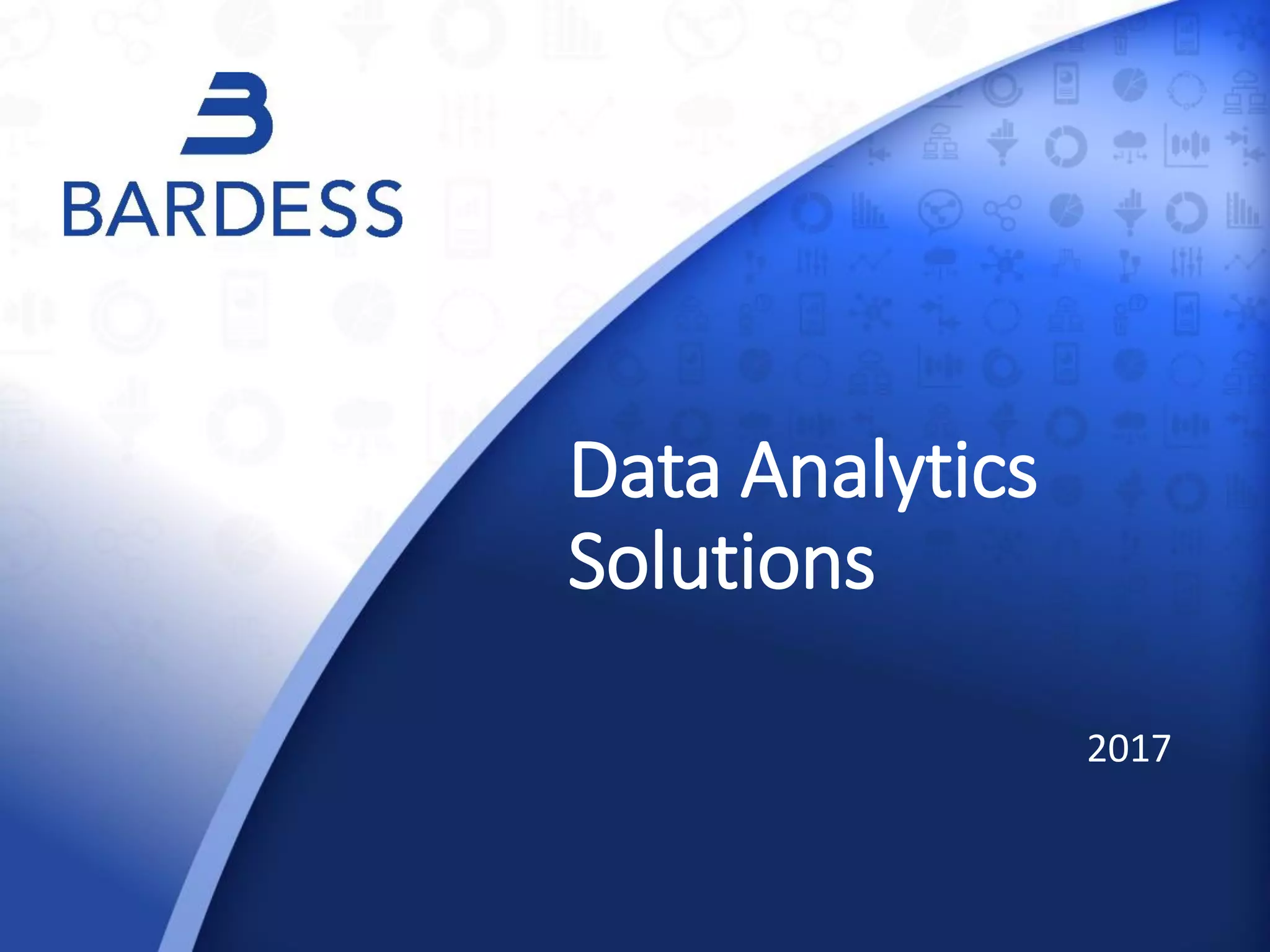 BARDESS

Data Analytics Solutions

2017